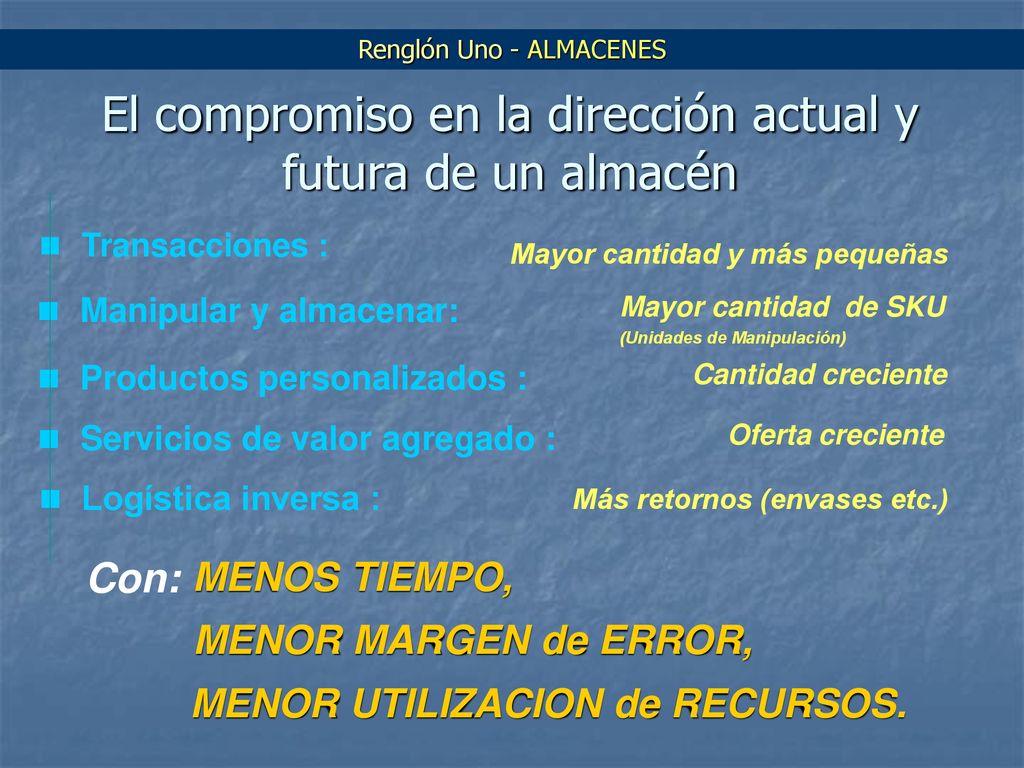 Renglón Uno - ALMACENES

El compromiso en la dirección actual y futura de un almacén

Transacciones : Mayor cantidad y más pequeñas

Manipular y almacenar: Mayor cantidad de SKU (Unidades de Manipulación)

Productos personalizados : Cantidad creciente

Servicios de valor agregado : Oferta creciente

Logística inversa : Más retornos (envases etc.)

Con: MENOS TIEMPO,
MENOR MARGEN de ERROR,
MENOR UTILIZACION de RECURSOS.